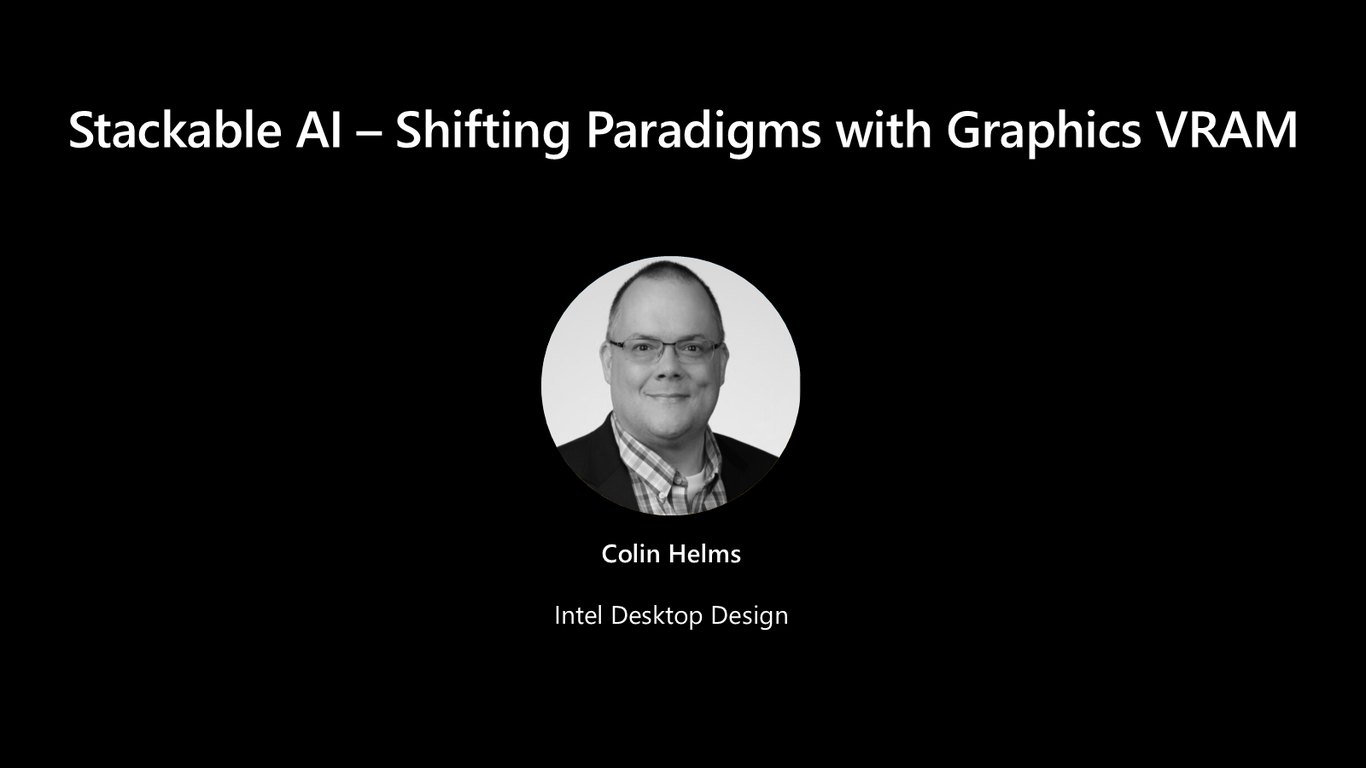 Stackable AI – Shifting Paradigms with Graphics VRAM

Colin Helms

Intel Desktop Design